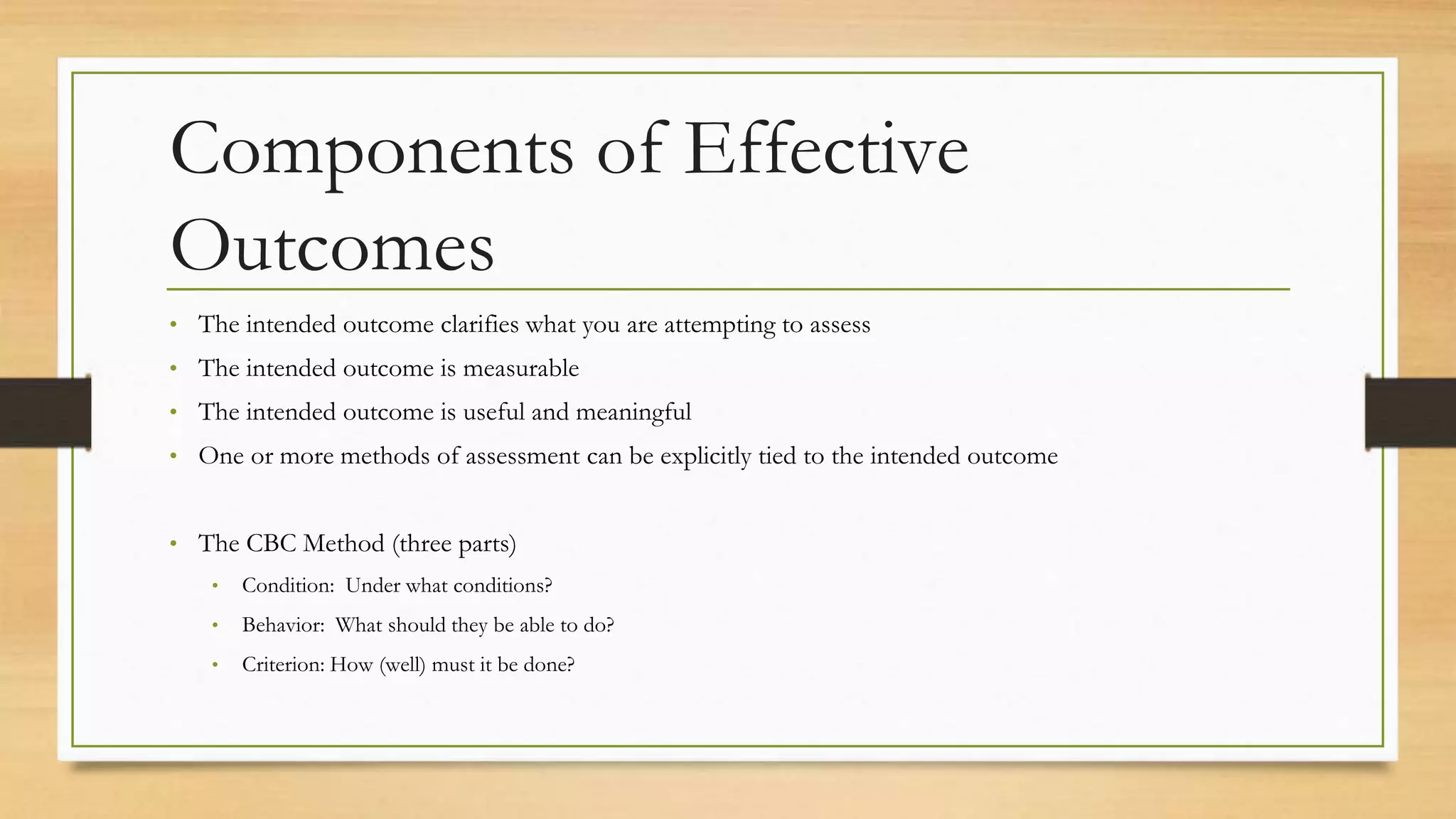 Components of Effective Outcomes

• The intended outcome clarifies what you are attempting to assess
• The intended outcome is measurable
• The intended outcome is useful and meaningful
• One or more methods of assessment can be explicitly tied to the intended outcome

• The CBC Method (three parts)
  • Condition: Under what conditions?
  • Behavior: What should they be able to do?
  • Criterion: How (well) must it be done?